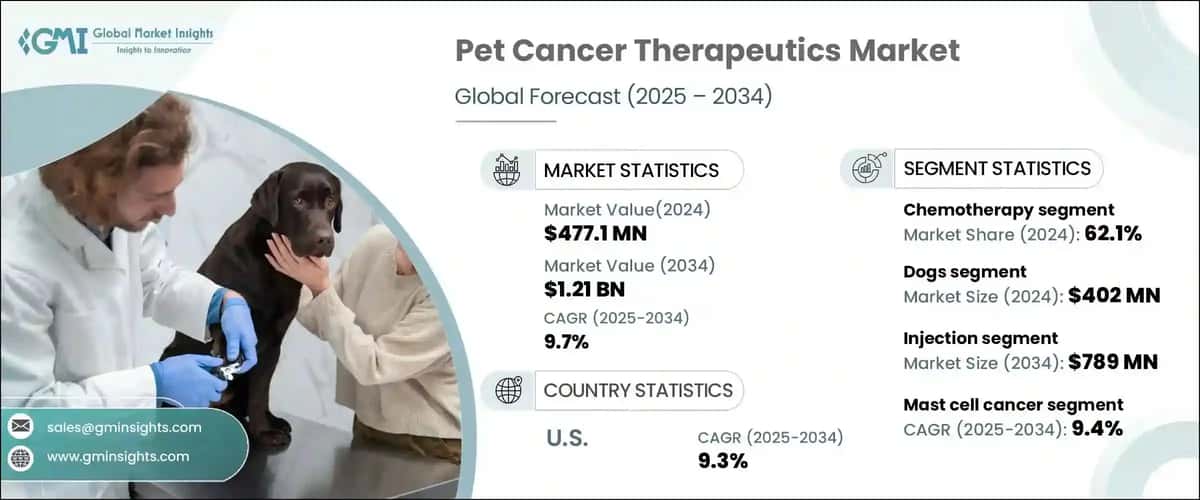 GMI Global Market Insights
Insights to Innovation

Pet Cancer Therapeutics Market

Global Forecast (2025 – 2034)

MARKET STATISTICS

Market Value(2024)
$477.1 MN

Market Value (2034)
$1.21 BN

CAGR (2025-2034)
9.7%

COUNTRY STATISTICS

U.S.

CAGR (2025-2034)
9.3%

SEGMENT STATISTICS

Chemotherapy segment
Market Share (2024): 62.1%

Dogs segment
Market Size (2024): $402 MN

Injection segment
Market Size (2034): $789 MN

Mast cell cancer segment
CAGR (2025-2034): 9.4%

sales@gminsights.com

www.gminsights.com